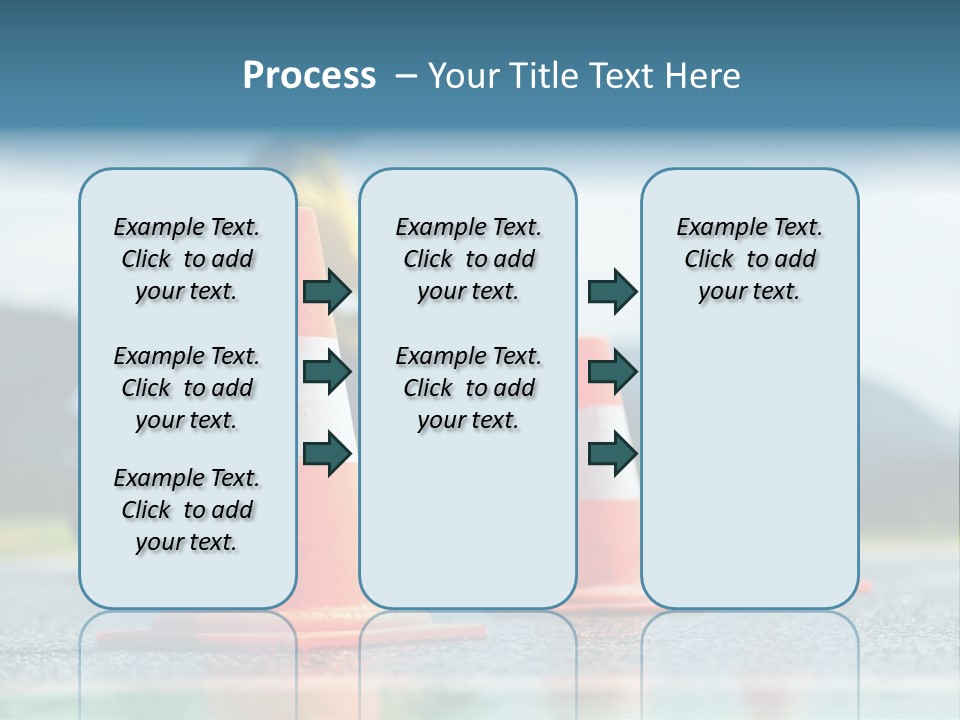 Process – Your Title Text Here

Example Text. Click to add your text.

Example Text. Click to add your text.

Example Text. Click to add your text.

Example Text. Click to add your text.

Example Text. Click to add your text.

Example Text. Click to add your text.